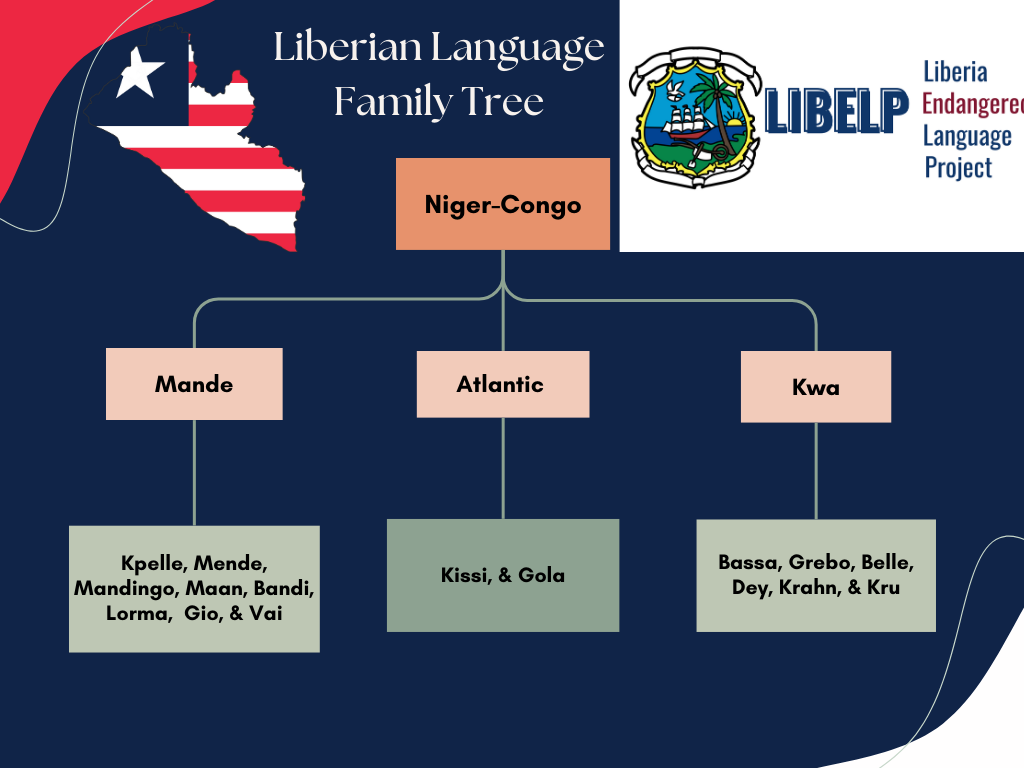 Liberian Language Family Tree

LIBELP

Liberia Endangered Language Project

Niger-Congo

Mande

Atlantic

Kwa

Kpelle, Mende, Mandingo, Maan, Bandi, Lorma, Gio, & Vai

Kissi, & Gola

Bassa, Grebo, Belle, Dey, Krahn, & Kru